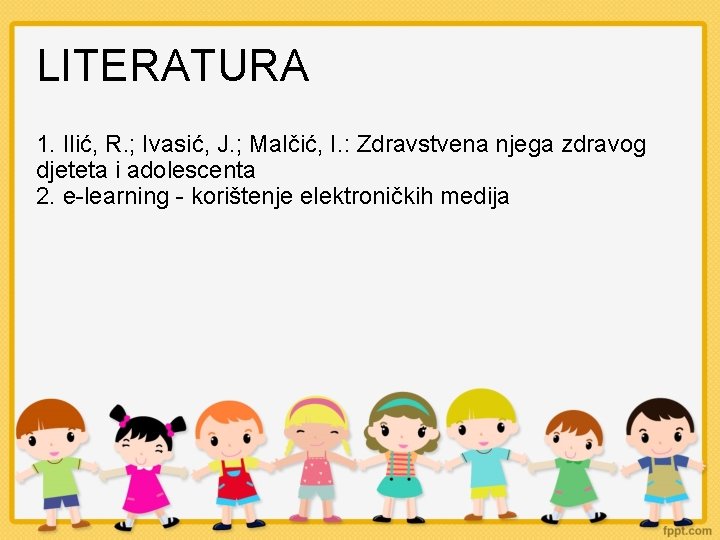 LITERATURA

1. Ilić, R.; Ivasić, J.; Malčić, I.: Zdravstvena njega zdravog djeteta i adolescenta
2. e-learning - korištenje elektroničkih medija

fppt.com